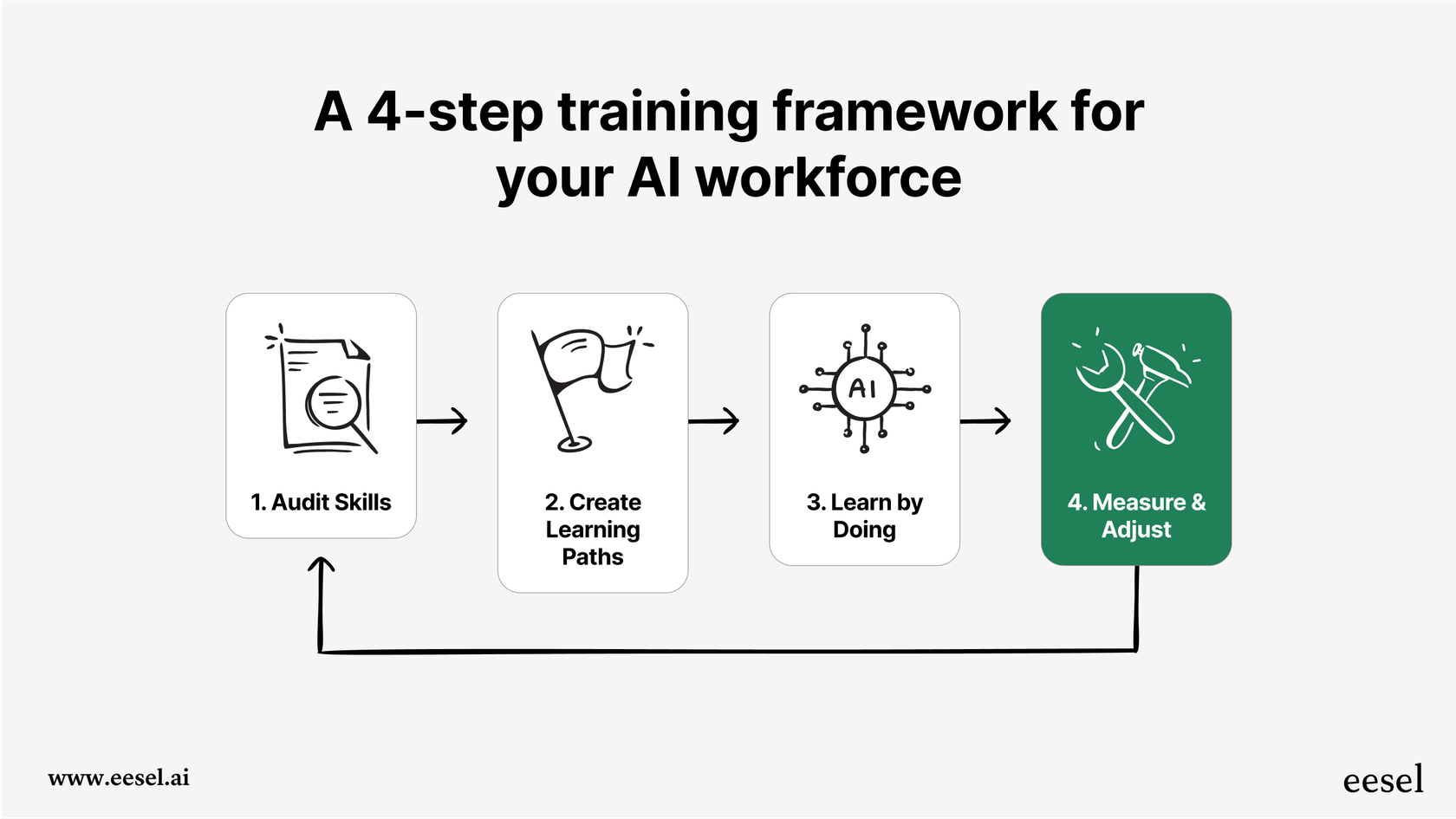 A 4-step training framework for your AI workforce

1. Audit Skills

2. Create Learning Paths

AI

3. Learn by Doing

4. Measure & Adjust

www.eesel.ai

eesel